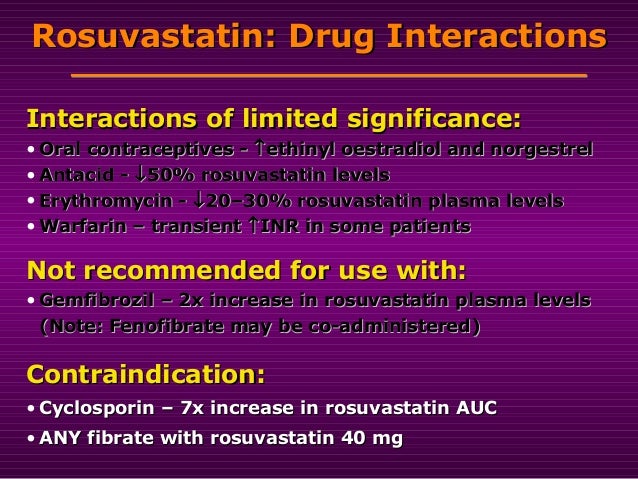 Rosuvastatin: Drug Interactions

Interactions of limited significance:
• Oral contraceptives - ↑ethinyl oestradiol and norgestrel
• Antacid - ↓50% rosuvastatin levels
• Erythromycin - ↓20–30% rosuvastatin plasma levels
• Warfarin – transient ↑INR in some patients

Not recommended for use with:
• Gemfibrozil – 2x increase in rosuvastatin plasma levels (Note: Fenofibrate may be co-administered)

Contraindication:
• Cyclosporin – 7x increase in rosuvastatin AUC
• ANY fibrate with rosuvastatin 40 mg